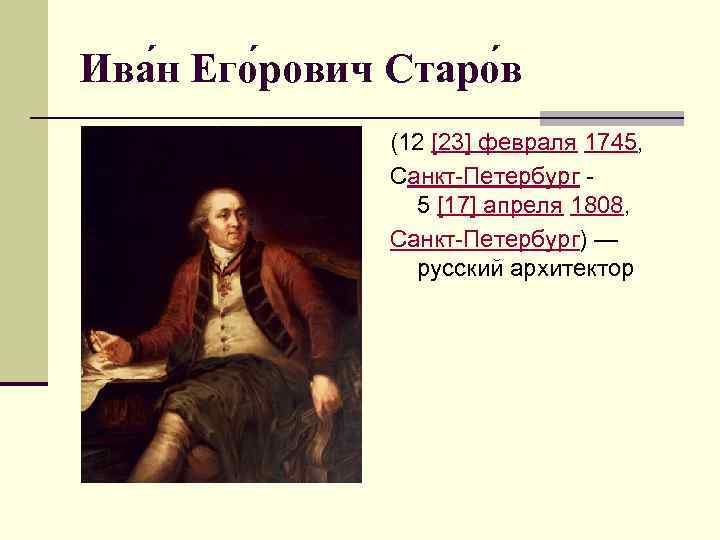 Ива́н Его́рович Старо́в

(12 [23] февраля 1745, Санкт-Петербург - 5 [17] апреля 1808, Санкт-Петербург) — русский архитектор